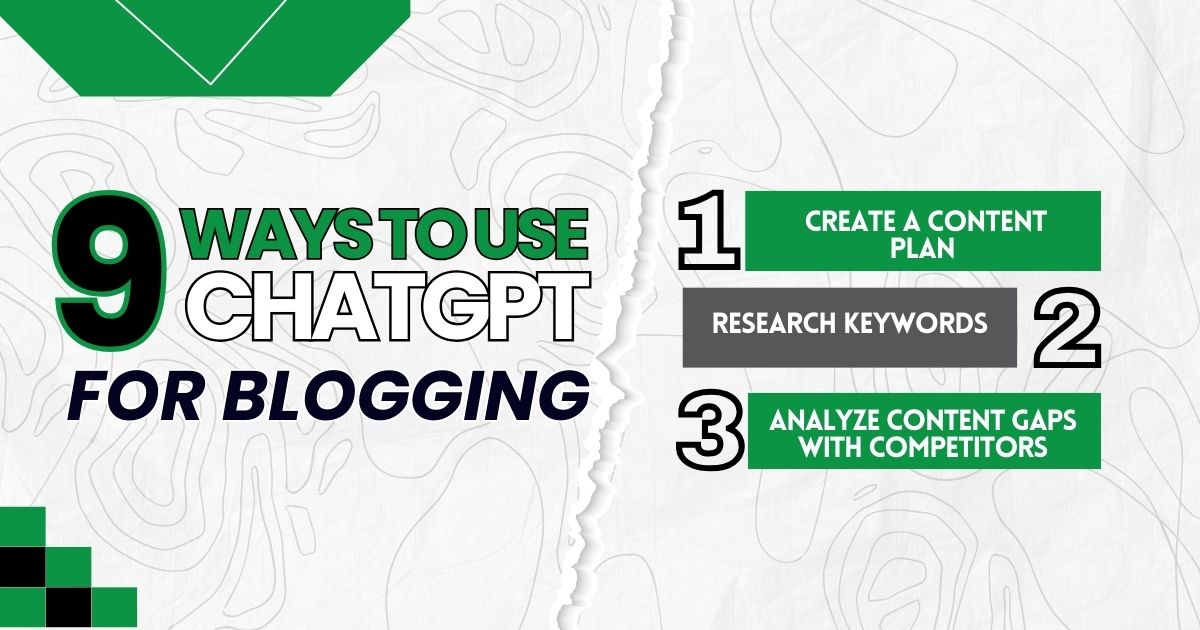 9 WAYS TO USE CHATGPT FOR BLOGGING

1 CREATE A CONTENT PLAN

RESEARCH KEYWORDS 2

3 ANALYZE CONTENT GAPS WITH COMPETITORS